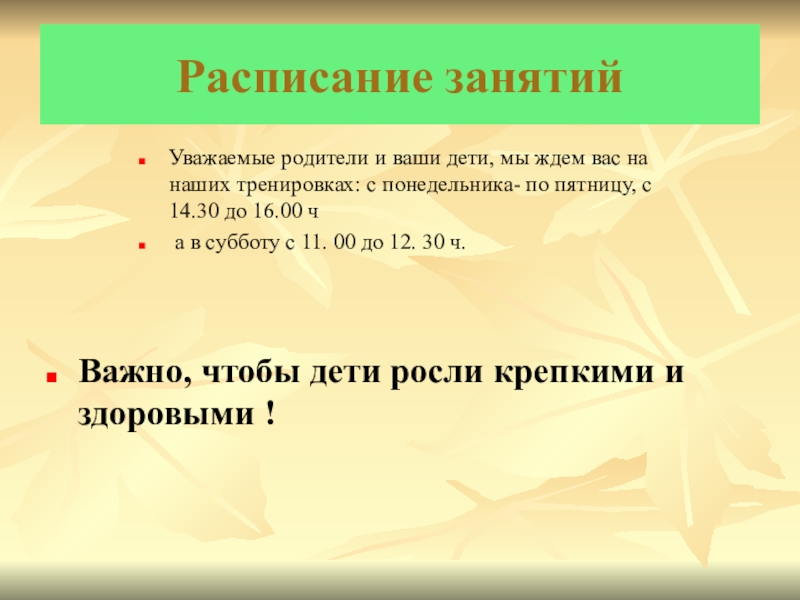 Расписание занятий

Уважаемые родители и ваши дети, мы ждем вас на наших тренировках: с понедельника- по пятницу, с 14.30 до 16.00 ч

а в субботу с 11. 00 до 12. 30 ч.

Важно, чтобы дети росли крепкими и здоровыми !